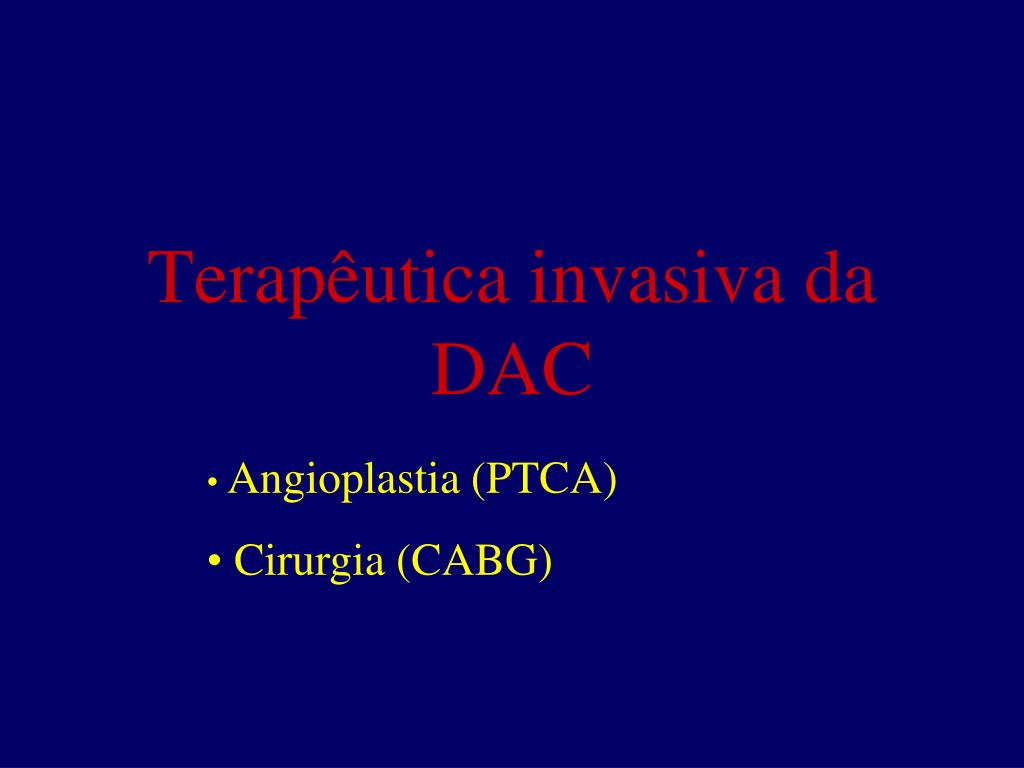 Terapêutica invasiva da DAC

• Angioplastia (PTCA)

• Cirurgia (CABG)